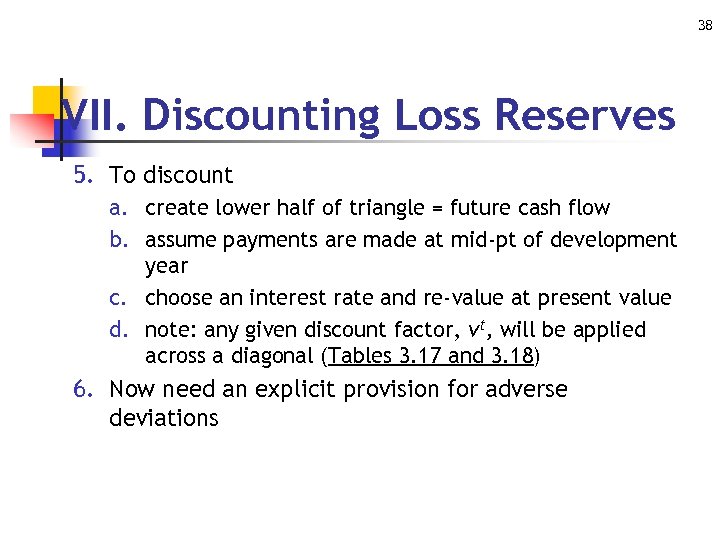 38

VII. Discounting Loss Reserves

5. To discount
a. create lower half of triangle = future cash flow
b. assume payments are made at mid-pt of development year
c. choose an interest rate and re-value at present value
d. note: any given discount factor, $v^t$, will be applied across a diagonal (Tables 3.17 and 3.18)
6. Now need an explicit provision for adverse deviations